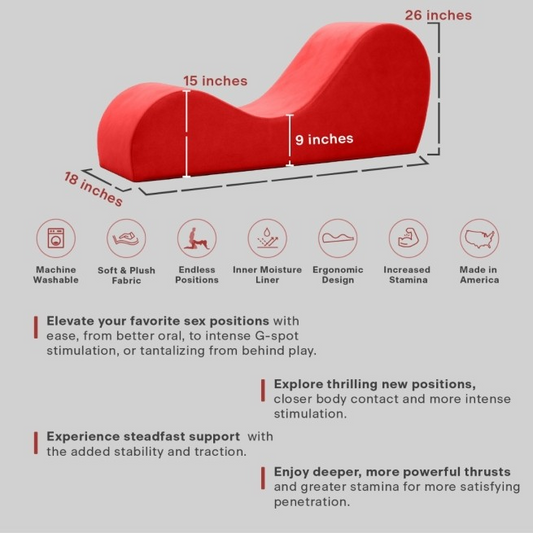 26 inches

15 inches

9 inches

18 inches

Machine Washable

Soft & Plush Fabric

Endless Positions

Inner Moisture Liner

Ergonomic Design

Increased Stamina

Made in America

Elevate your favorite sex positions with ease, from better oral, to intense G-spot stimulation, or tantalizing from behind play.

Explore thrilling new positions, closer body contact and more intense stimulation.

Experience steadfast support with the added stability and traction.

Enjoy deeper, more powerful thrusts and greater stamina for more satisfying penetration.